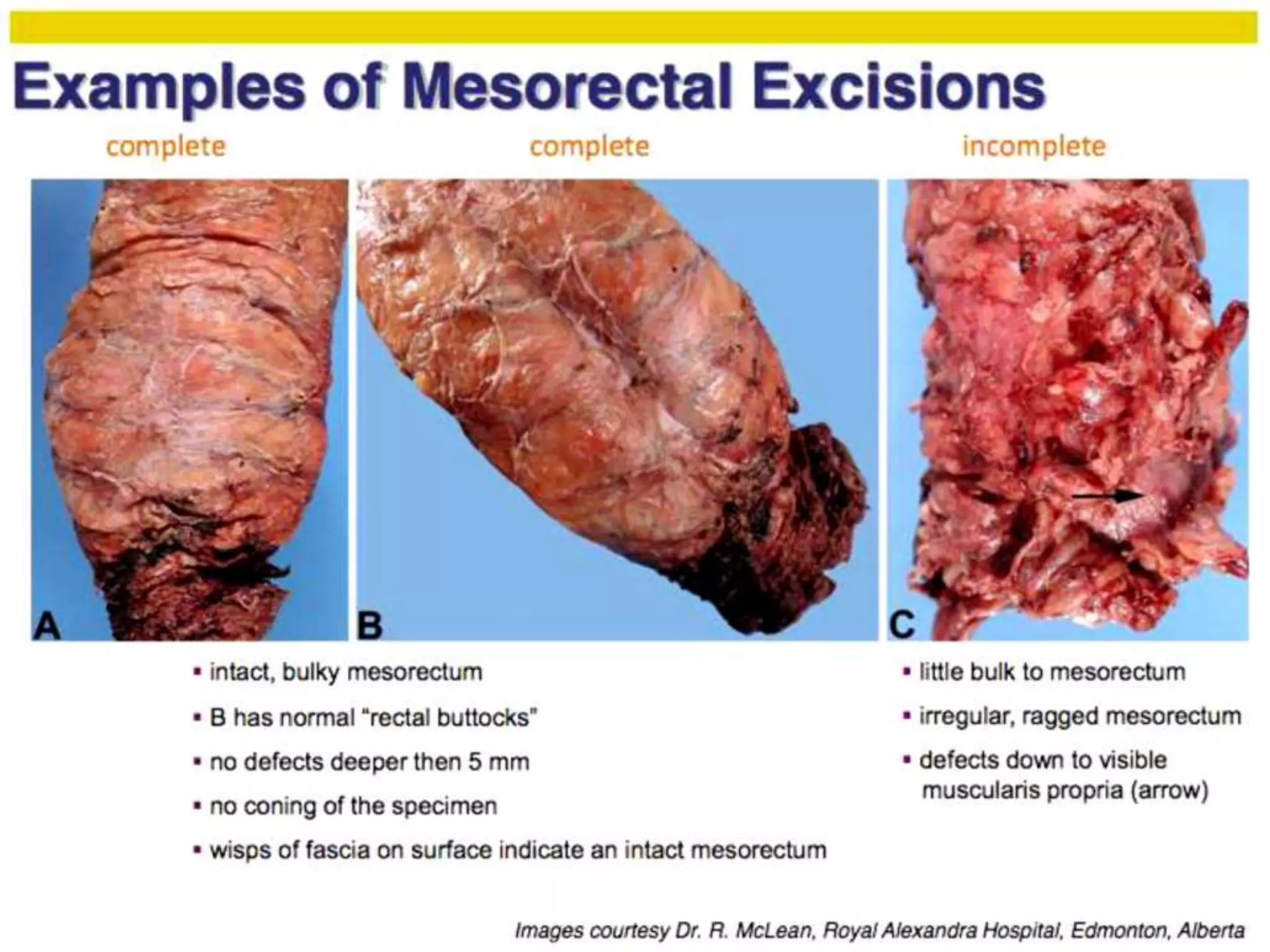 Examples of Mesorectal Excisions

complete

complete

incomplete

A

B

C

▪ intact, bulky mesorectum

▪ B has normal “rectal buttocks”

▪ no defects deeper then 5 mm

▪ no coning of the specimen

▪ wisps of fascia on surface indicate an intact mesorectum

▪ little bulk to mesorectum

▪ irregular, ragged mesorectum

▪ defects down to visible muscularis propria (arrow)

Images courtesy Dr. R. McLean, Royal Alexandra Hospital, Edmonton, Alberta